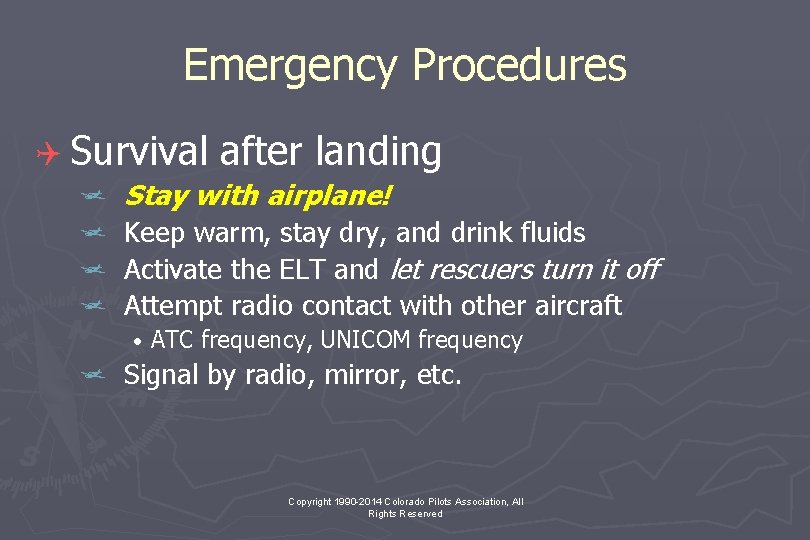 Emergency Procedures

Survival after landing

Stay with airplane!

Keep warm, stay dry, and drink fluids

Activate the ELT and let rescuers turn it off

Attempt radio contact with other aircraft

• ATC frequency, UNICOM frequency

Signal by radio, mirror, etc.

Copyright 1990-2014 Colorado Pilots Association, All Rights Reserved